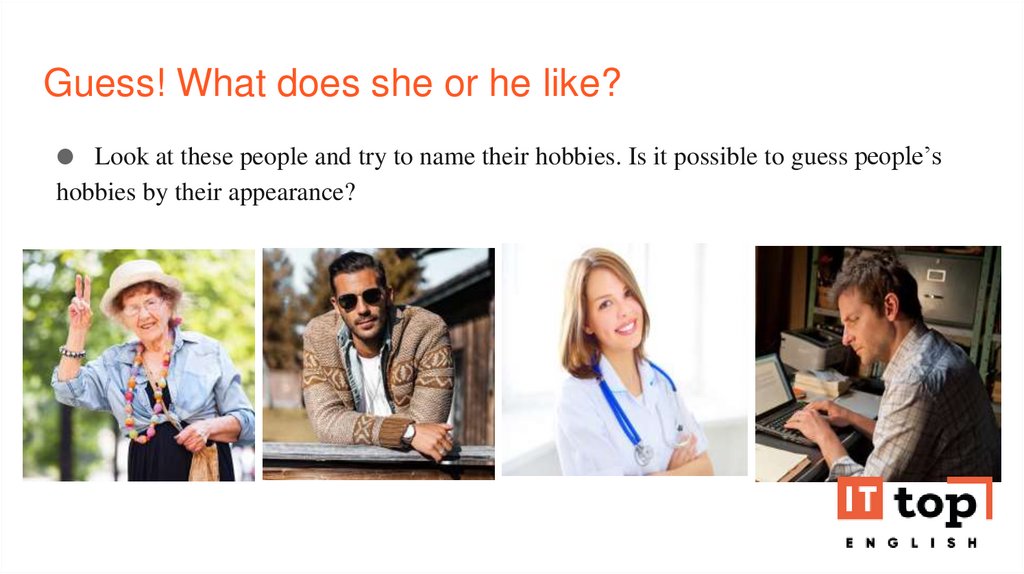 Guess! What does she or he like?

● Look at these people and try to name their hobbies. Is it possible to guess people's hobbies by their appearance?

IT top
ENGLISH